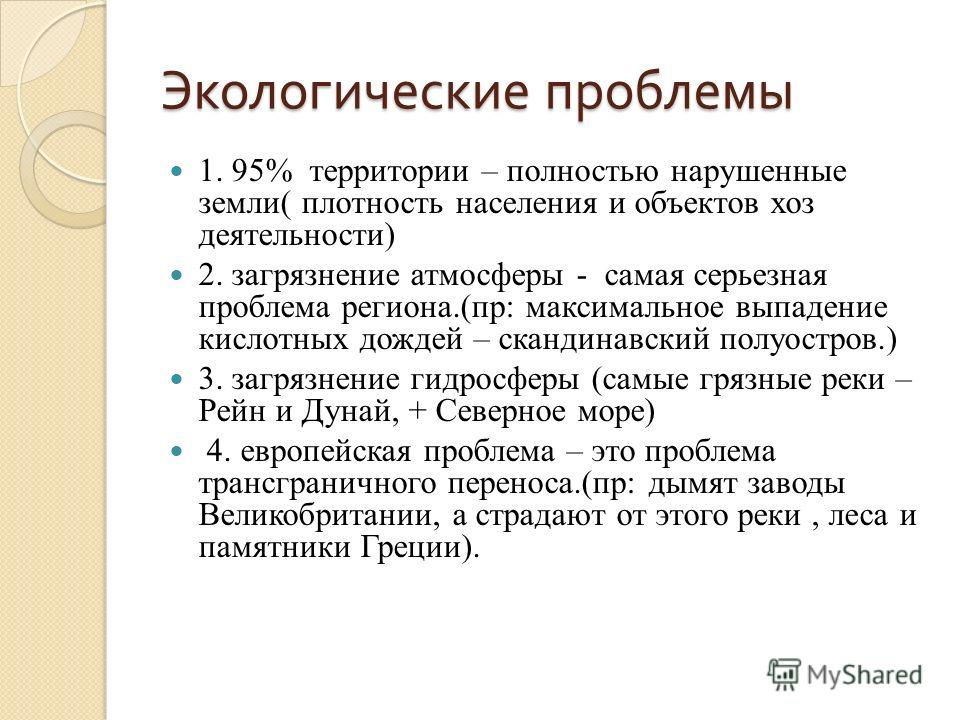 Экологические проблемы

1. 95% территории – полностью нарушенные земли( плотность населения и объектов хоз деятельности)

2. загрязнение атмосферы - самая серьезная проблема региона.(пр: максимальное выпадение кислотных дождей – скандинавский полуостров.)

3. загрязнение гидросферы (самые грязные реки – Рейн и Дунай, + Северное море)

4. европейская проблема – это проблема трансграничного переноса.(пр: дымят заводы Великобритании, а страдают от этого реки , леса и памятники Греции).

MyShared